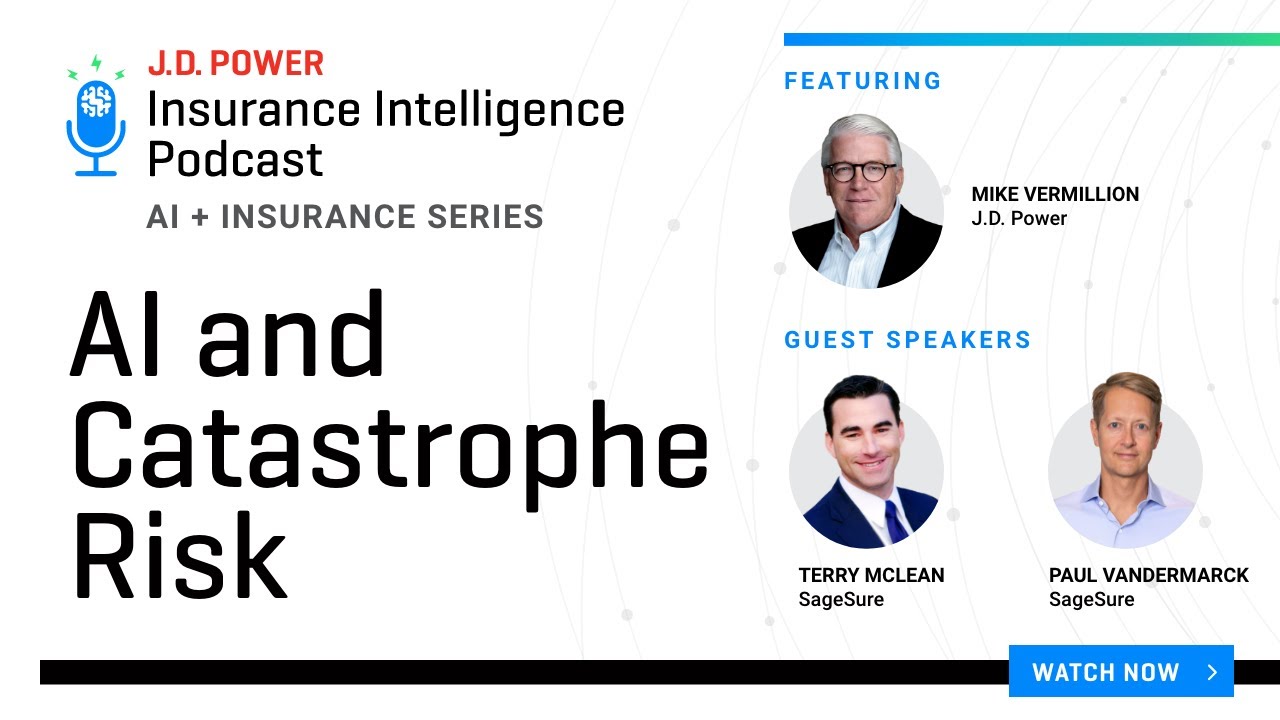 J.D. POWER
Insurance Intelligence Podcast
AI + INSURANCE SERIES

AI and Catastrophe Risk

FEATURING

MIKE VERMILLION
J.D. Power

GUEST SPEAKERS

TERRY MCLEAN
SageSure

PAUL VANDERMARCK
SageSure

WATCH NOW >